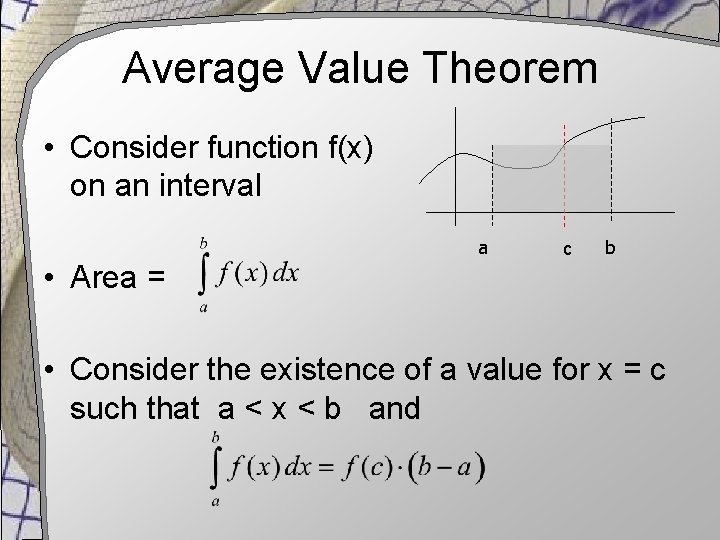 Average Value Theorem

• Consider function f(x) on an interval

a c b

• Area = $\int_a^b f(x)\,dx$

• Consider the existence of a value for x = c such that a < x < b and

$\int_a^b f(x)\,dx = f(c)\cdot(b-a)$